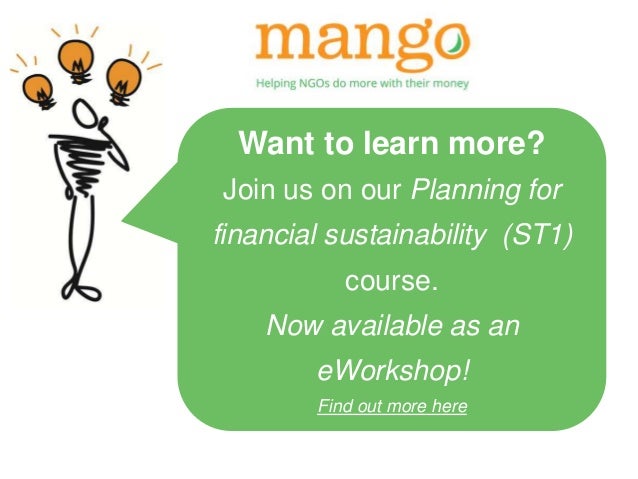 mango

Helping NGOs do more with their money

Want to learn more?

Join us on our Planning for financial sustainability (ST1) course.

Now available as an eWorkshop!

Find out more here